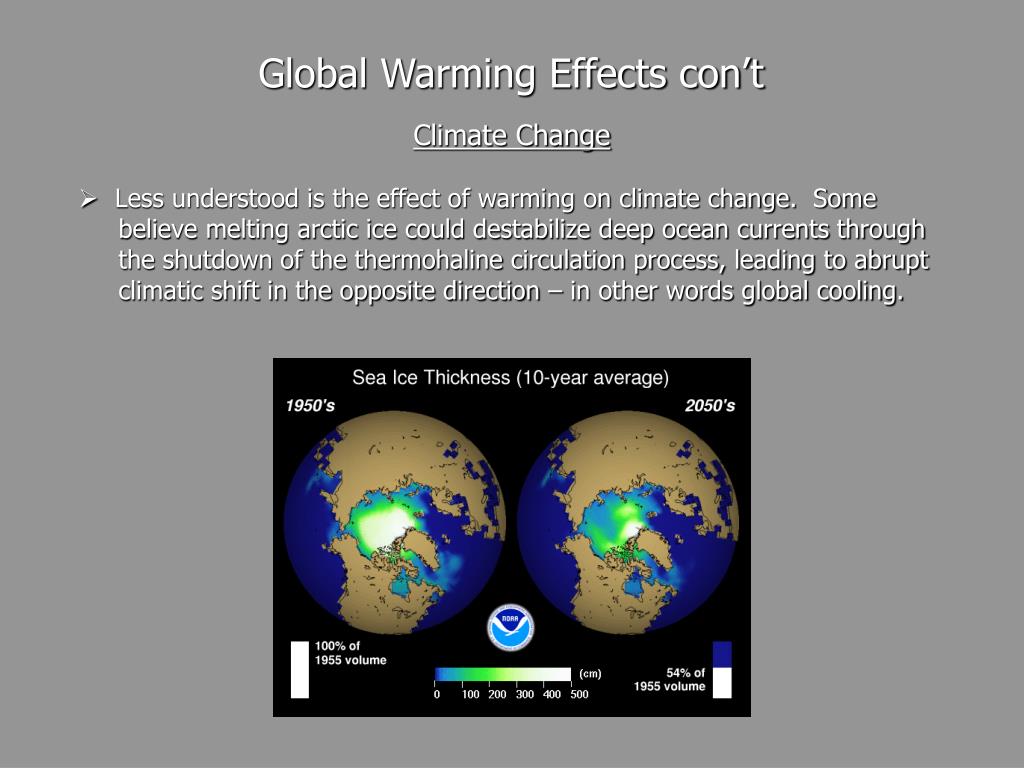 Global Warming Effects con't

Climate Change

➢ Less understood is the effect of warming on climate change. Some believe melting arctic ice could destabilize deep ocean currents through the shutdown of the thermohaline circulation process, leading to abrupt climatic shift in the opposite direction – in other words global cooling.

Sea Ice Thickness (10-year average)

1950's

2050's

NOAA

100% of 1955 volume

(cm)

0 100 200 300 400 500

54% of 1955 volume